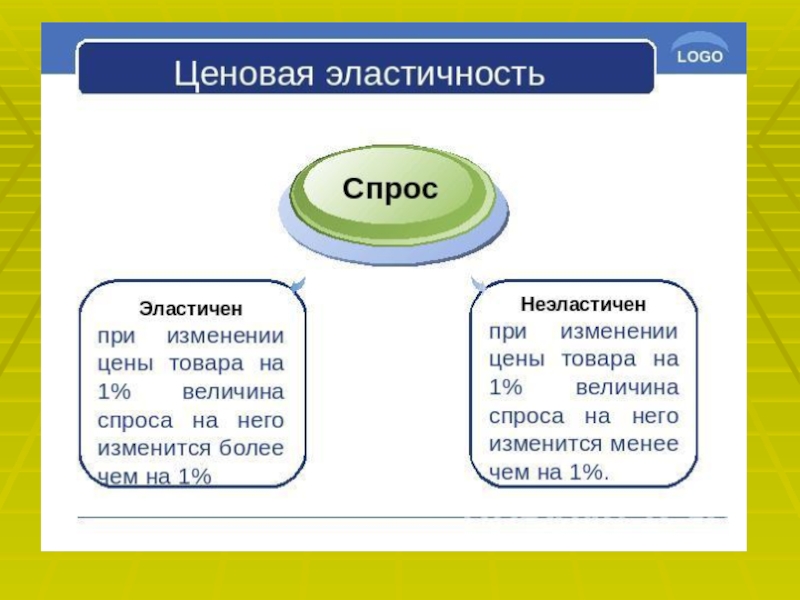 Ценовая эластичность

LOGO

Спрос

Эластичен
при изменении цены товара на 1% величина спроса на него изменится более чем на 1%

Неэластичен
при изменении цены товара на 1% величина спроса на него изменится менее чем на 1%.